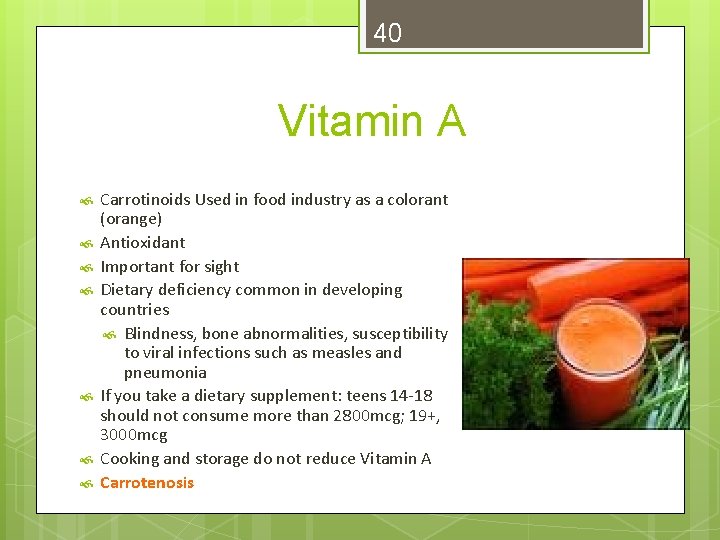 40

Vitamin A

Carrotinoids Used in food industry as a colorant (orange)

Antioxidant

Important for sight

Dietary deficiency common in developing countries

Blindness, bone abnormalities, susceptibility to viral infections such as measles and pneumonia

If you take a dietary supplement: teens 14-18 should not consume more than 2800mcg; 19+, 3000mcg

Cooking and storage do not reduce Vitamin A

Carrotenosis